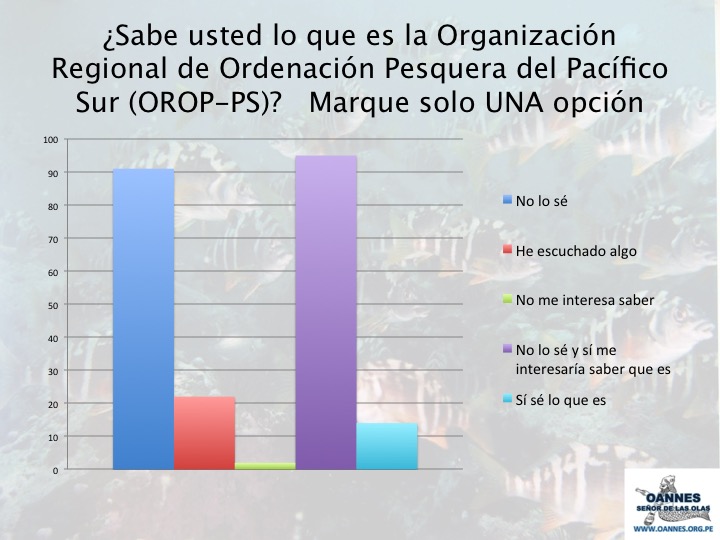 ¿Sabe usted lo que es la Organización Regional de Ordenación Pesquera del Pacífico Sur (OROP-PS)? Marque solo UNA opción

100
90
80
70
60
50
40
30
20
10
0

No lo sé
He escuchado algo
No me interesa saber
No lo sé y sí me interesaría saber que es
Sí sé lo que es

OANNES
SEÑOR DE LAS OLAS
WWW.OANNES.ORG.PE